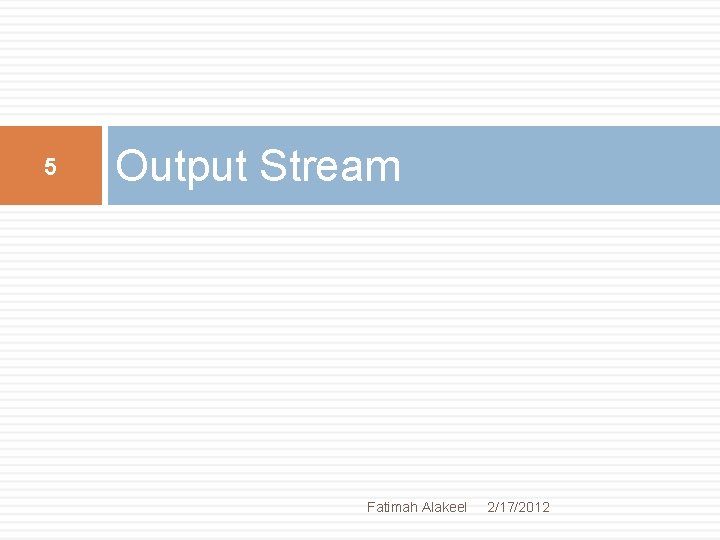 5

Output Stream

Fatimah Alakeel 2/17/2012